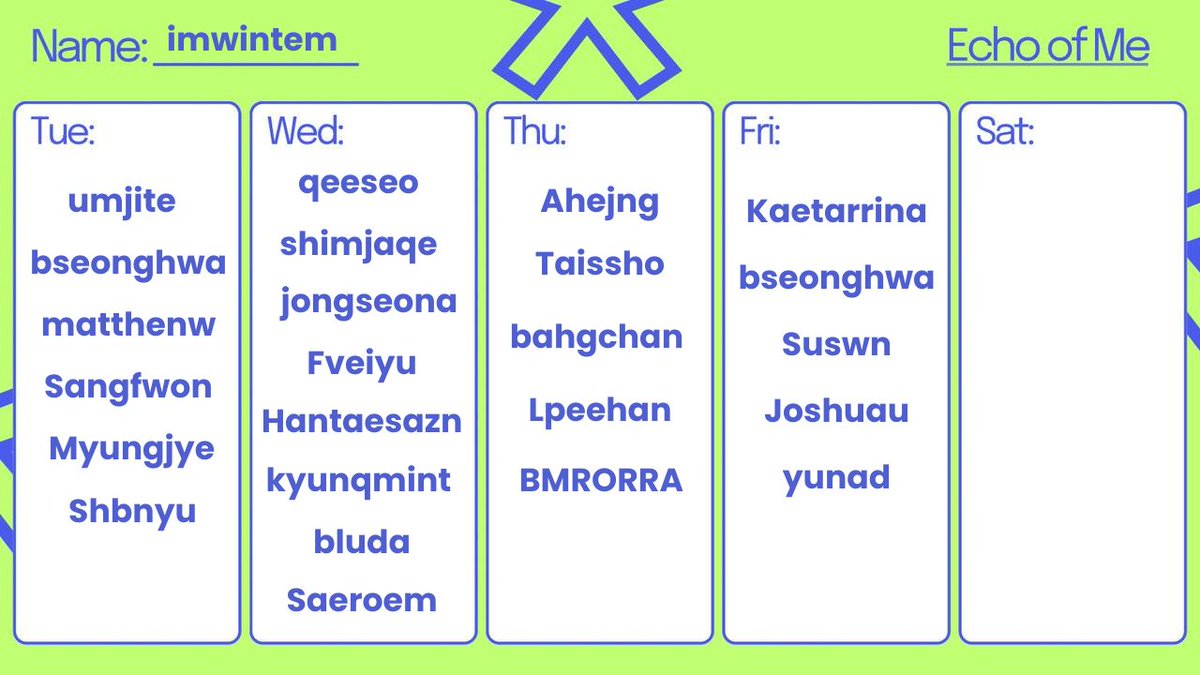 Name: imwintem

Echo of Me

Tue:
umjite
bseonghwa
matthenw
Sangfwon
Myungjye
Shbnyu

Wed:
qeeseo
shimjaqe
jongseona
Fveiyu
Hantaesazn
kyunqmint
bluda
Saeroem

Thu:
Ahejng
Taissho
bahgchan
Lpeehan
BMRORRA

Fri:
Kaetarrina
bseonghwa
Suswn
Joshuau
yunad

Sat: